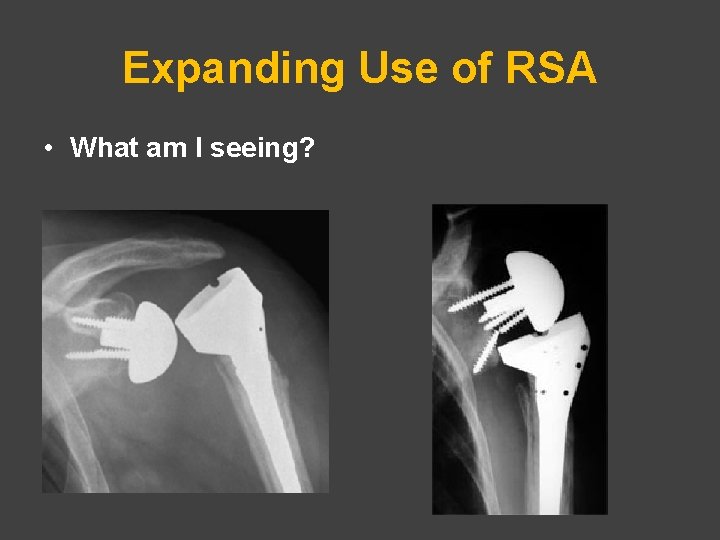 Expanding Use of RSA

• What am I seeing?